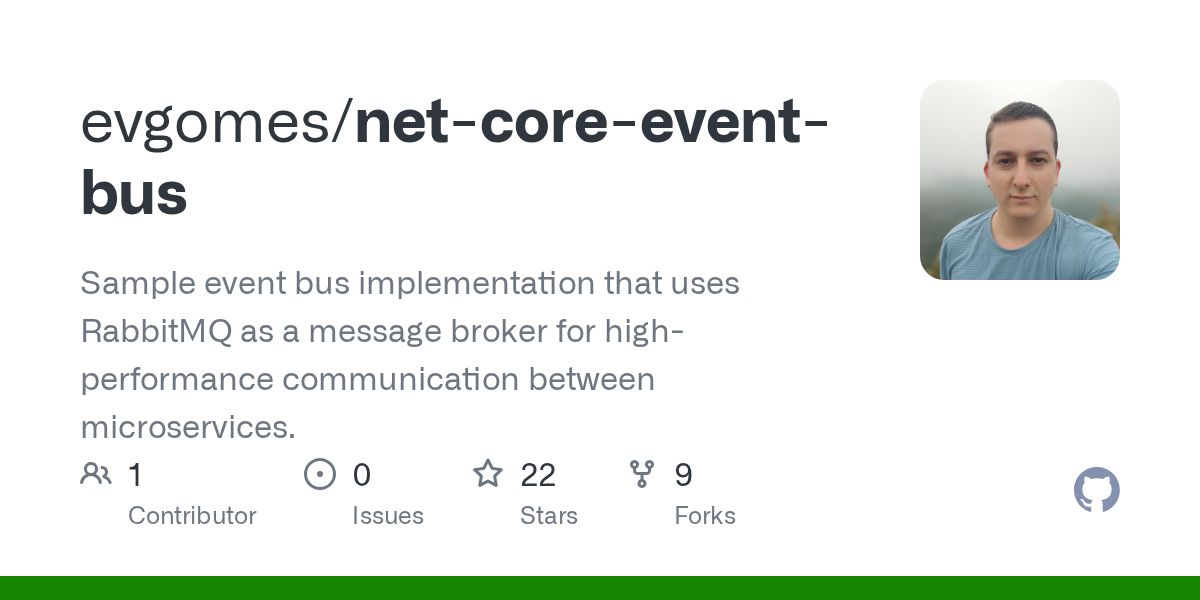 evgomes/net-core-event-bus

Sample event bus implementation that uses RabbitMQ as a message broker for high-performance communication between microservices.

1 Contributor

0 Issues

22 Stars

9 Forks